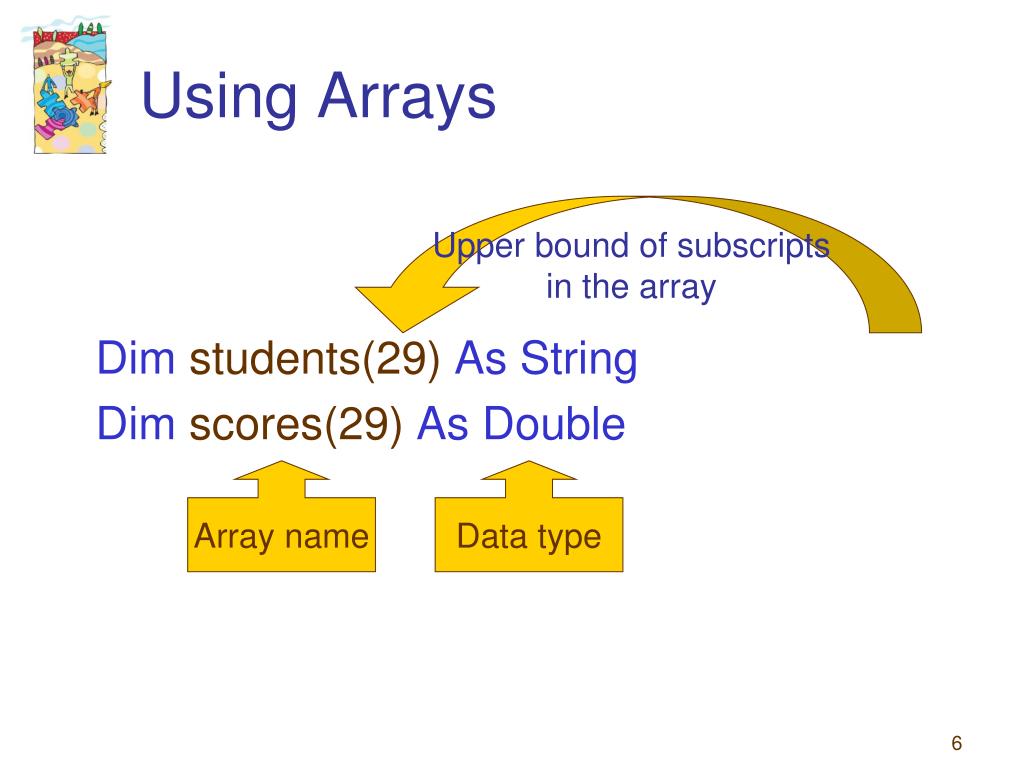 Using Arrays

Upper bound of subscripts in the array

Dim students(29) As String
Dim scores(29) As Double

Array name

Data type

6